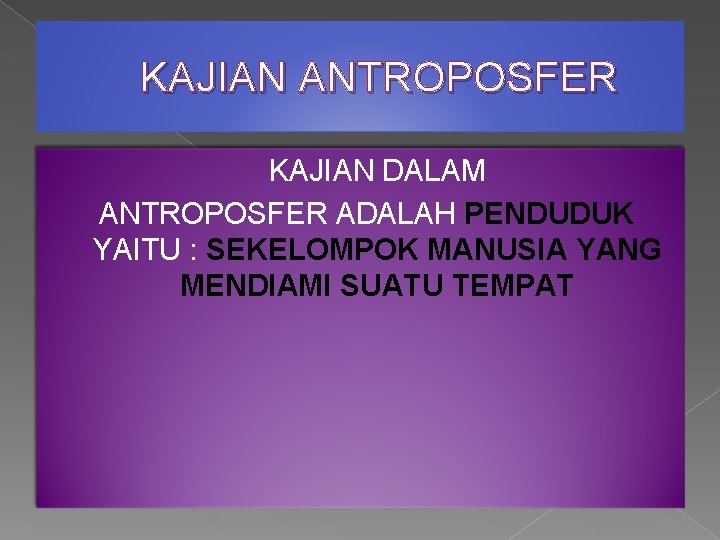 KAJIAN ANTROPOSFER

KAJIAN DALAM ANTROPOSFER ADALAH PENDUDUK YAITU : SEKELOMPOK MANUSIA YANG MENDIAMI SUATU TEMPAT